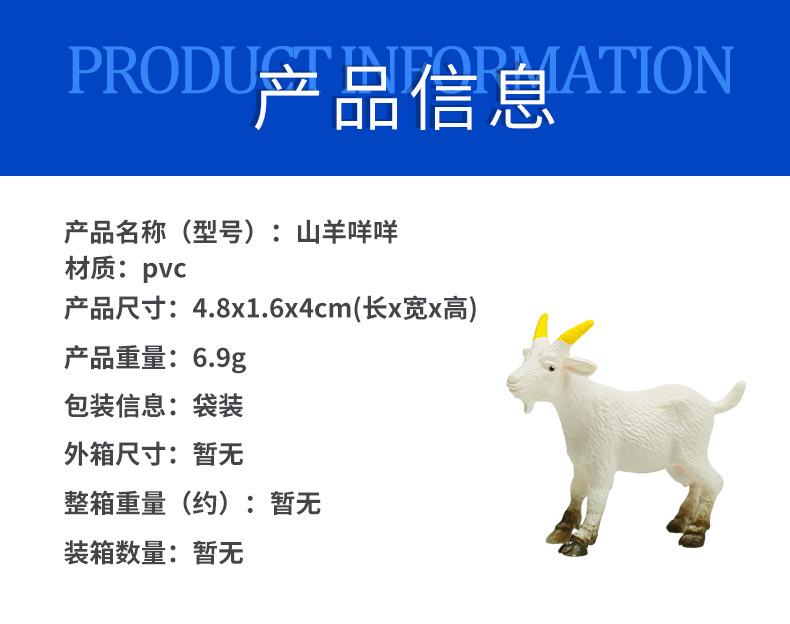 PRODUCT INFORMATION
产品信息

产品名称（型号）：山羊咩咩
材质：pvc
产品尺寸：4.8x1.6x4cm(长x宽x高)
产品重量：6.9g
包装信息：袋装
外箱尺寸：暂无
整箱重量（约）：暂无
装箱数量：暂无